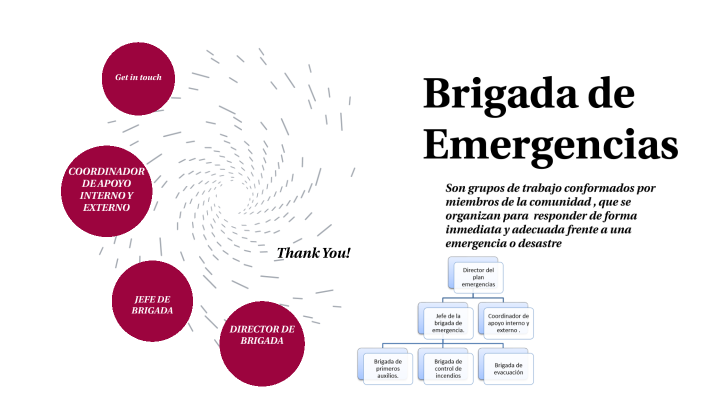 Get in touch

COORDINADOR DE APOYO INTERNO Y EXTERNO

JEFE DE BRIGADA

DIRECTOR DE BRIGADA

Thank You!

Brigada de Emergencias

Son grupos de trabajo conformados por miembros de la comunidad , que se organizan para responder de forma inmediata y adecuada frente a una emergencia o desastre

Director del plan emergencias

Jefe de la brigada de emergencia.

Coordinador de apoyo interno y externo .

Brigada de primeros auxilios.

Brigada de control de incendios

Brigada de evacuación